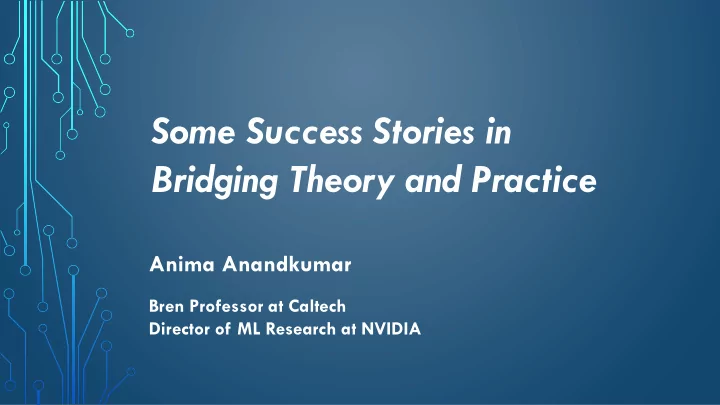 Some Success Stories in Bridging Theory and Practice

Anima Anandkumar

Bren Professor at Caltech
Director of ML Research at NVIDIA